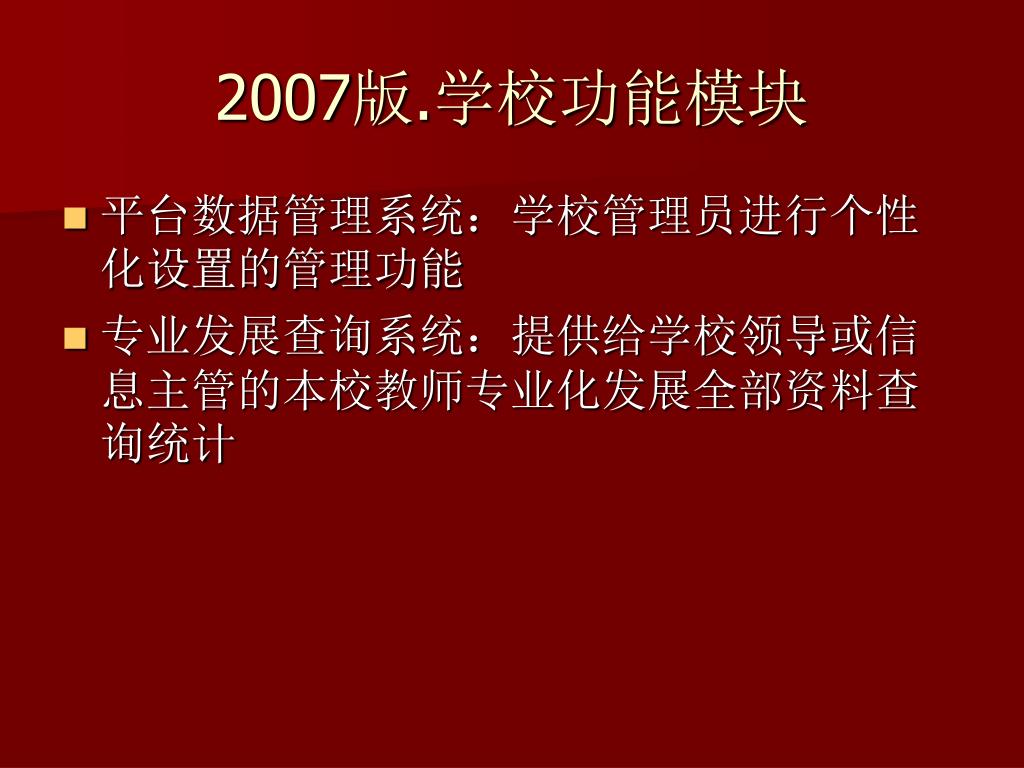 2007版.学校功能模块

平台数据管理系统：学校管理员进行个性化设置的管理功能

专业发展查询系统：提供给学校领导或信息主管的本校教师专业化发展全部资料查询统计